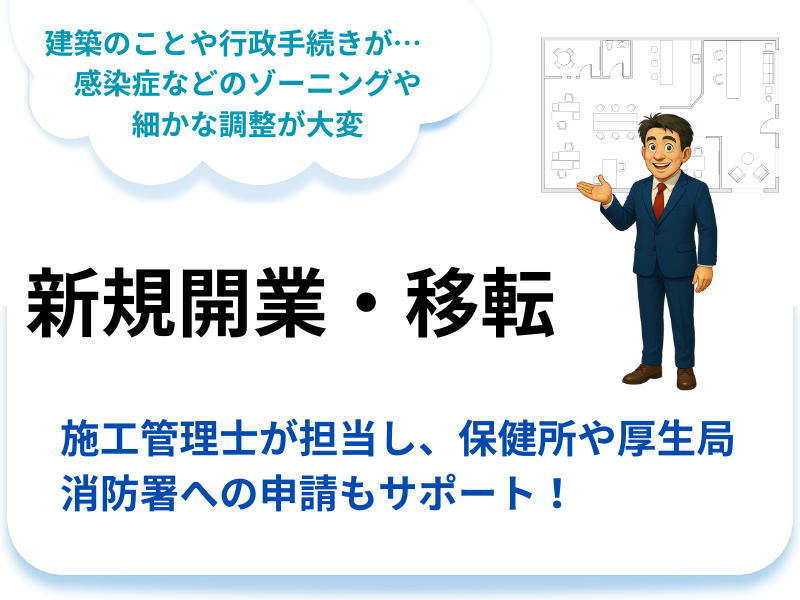 建築のことや行政手続きが…
感染症などのゾーニングや
細かな調整が大変

新規開業・移転

施工管理士が担当し、保健所や厚生局
消防署への申請もサポート！